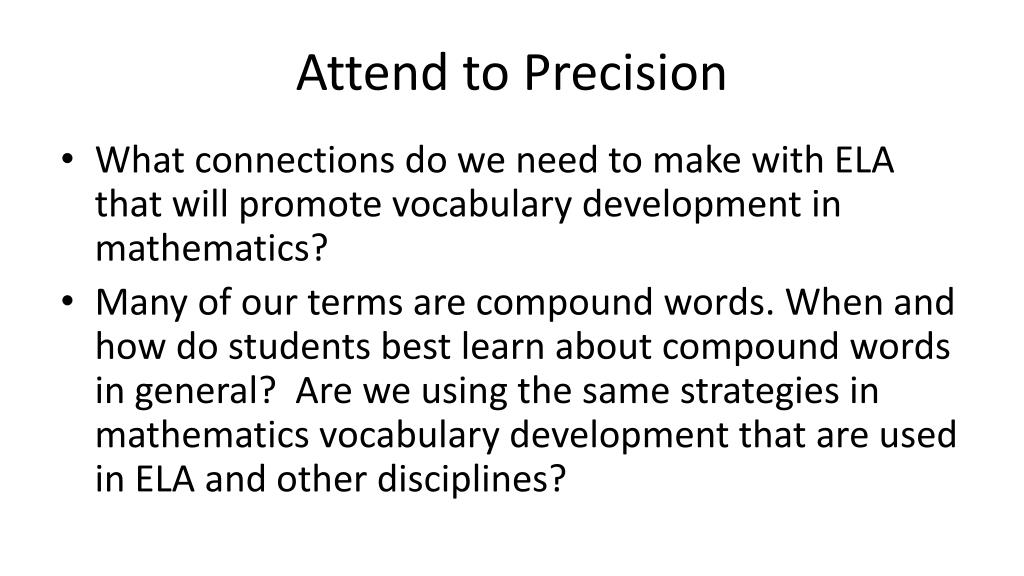 Attend to Precision

• What connections do we need to make with ELA that will promote vocabulary development in mathematics?

• Many of our terms are compound words. When and how do students best learn about compound words in general? Are we using the same strategies in mathematics vocabulary development that are used in ELA and other disciplines?